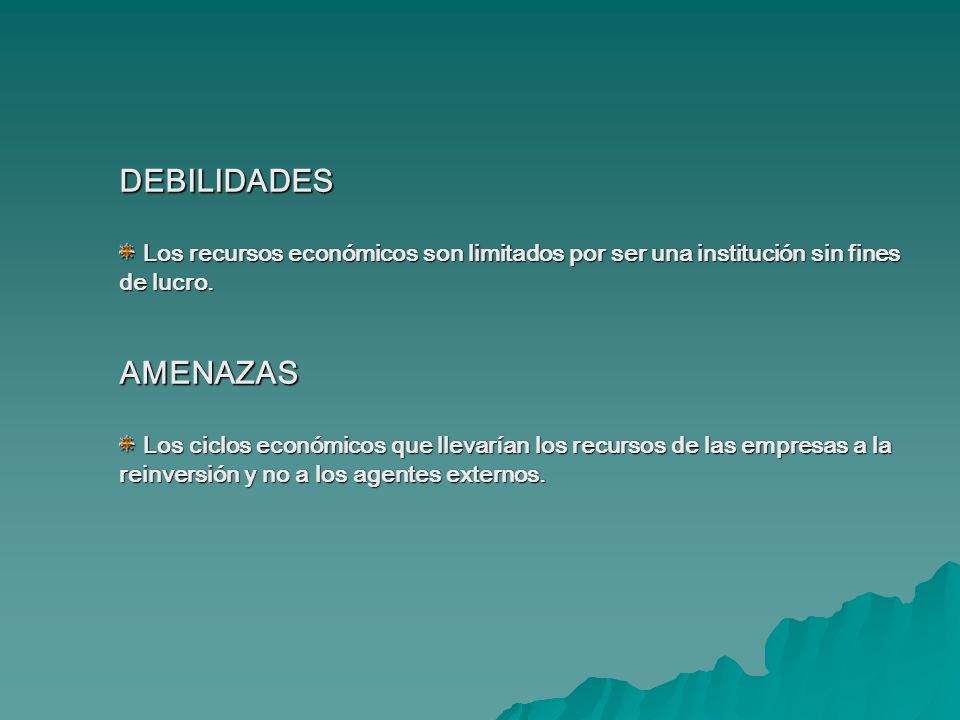 DEBILIDADES

Los recursos económicos son limitados por ser una institución sin fines de lucro.

AMENAZAS

Los ciclos económicos que llevarían los recursos de las empresas a la reinversión y no a los agentes externos.